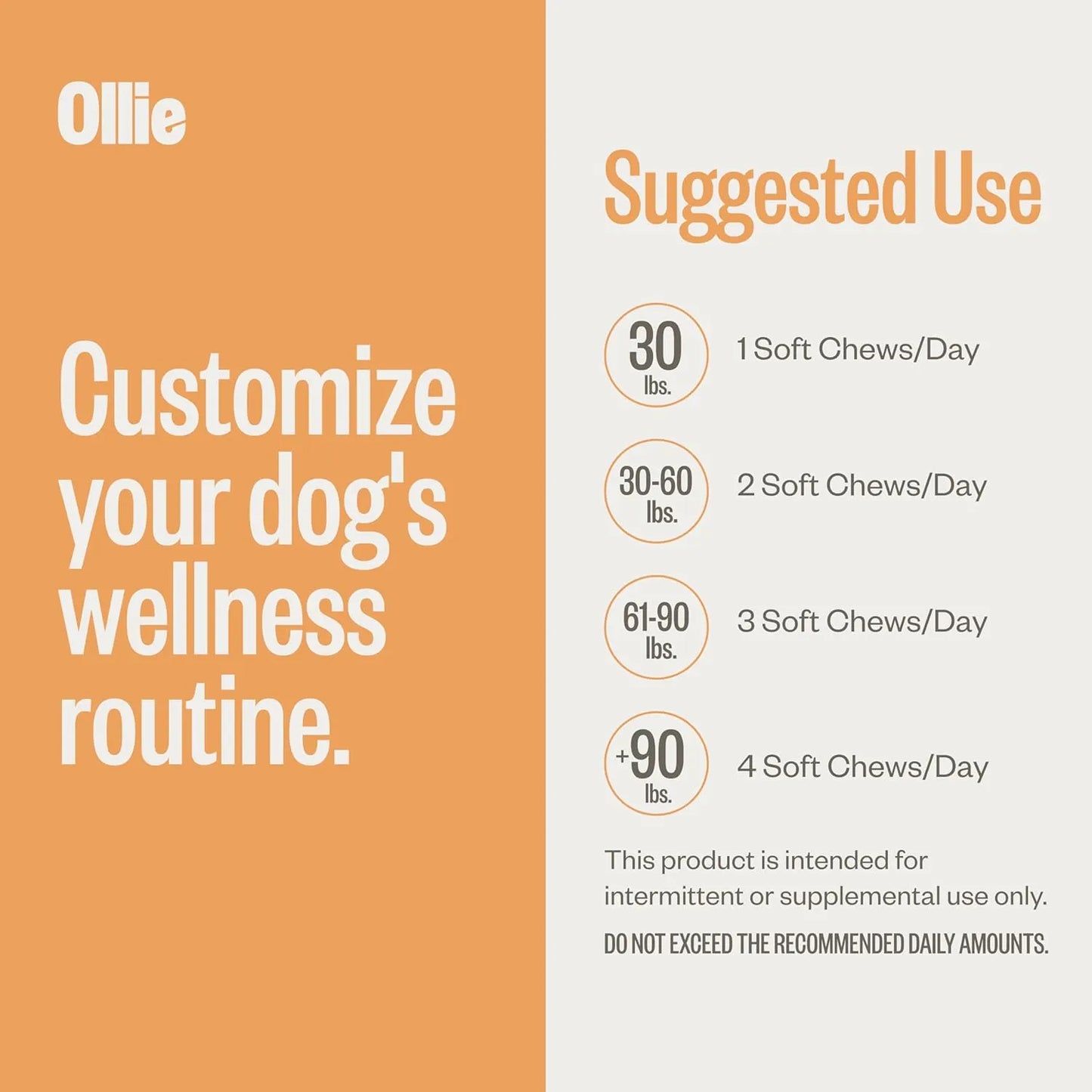 Ollie

Customize your dog's wellness routine.

Suggested Use

30 lbs.

1 Soft Chews/Day

30-60 lbs.

2 Soft Chews/Day

61-90 lbs.

3 Soft Chews/Day

+90 lbs.

4 Soft Chews/Day

This product is intended for intermittent or supplemental use only.

DO NOT EXCEED THE RECOMMENDED DAILY AMOUNTS.